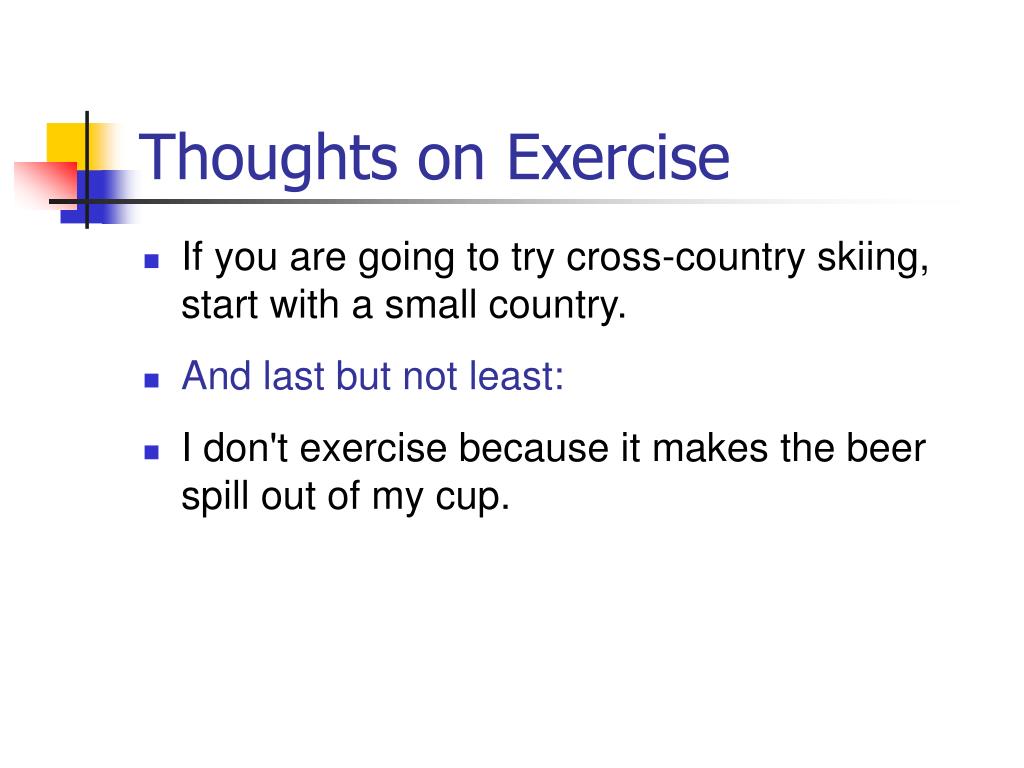 Thoughts on Exercise

If you are going to try cross-country skiing, start with a small country.

And last but not least:

I don't exercise because it makes the beer spill out of my cup.